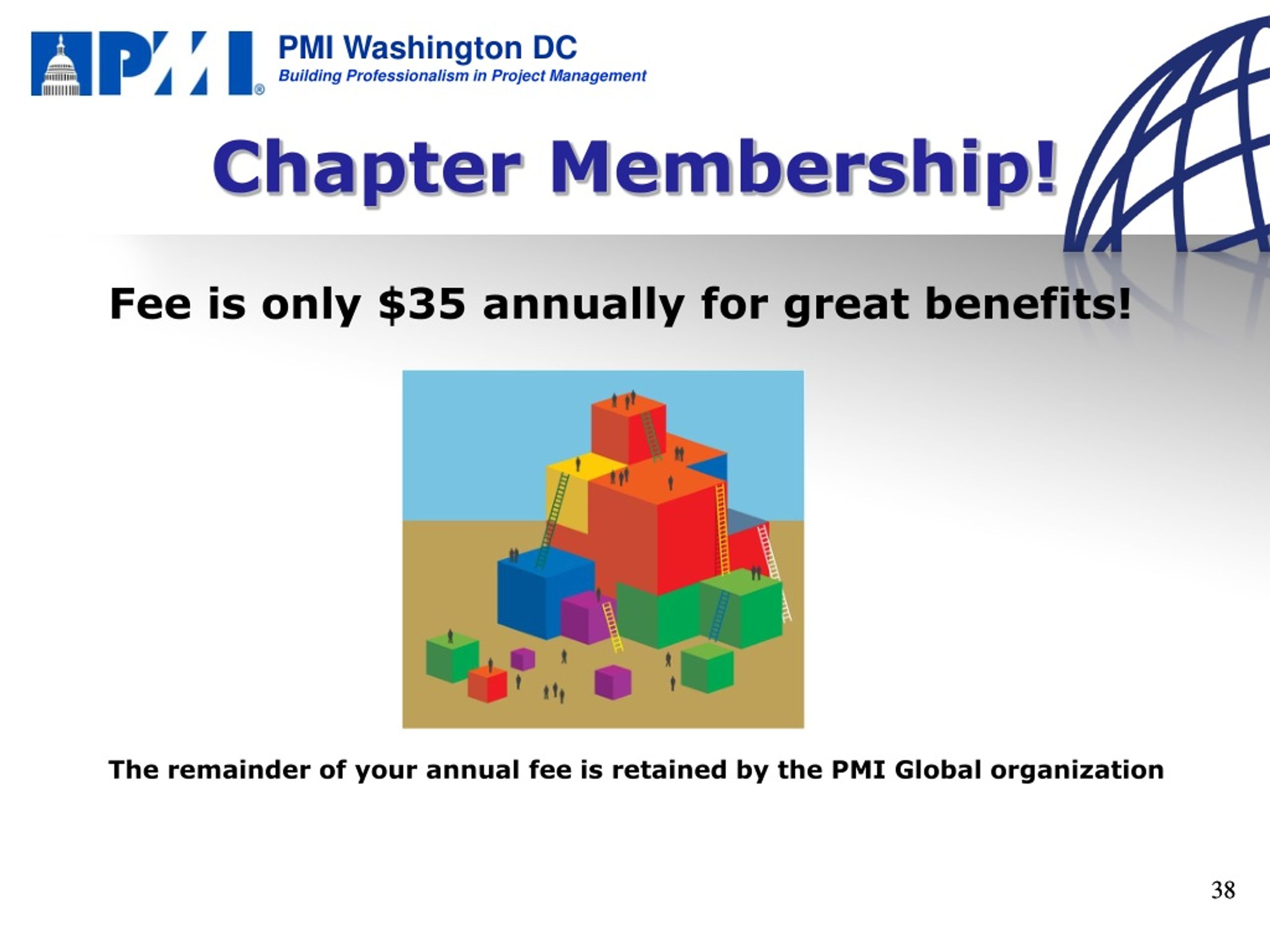 PMI®

PMI Washington DC
Building Professionalism in Project Management

Chapter Membership!

Fee is only \$35 annually for great benefits!

The remainder of your annual fee is retained by the PMI Global organization

38